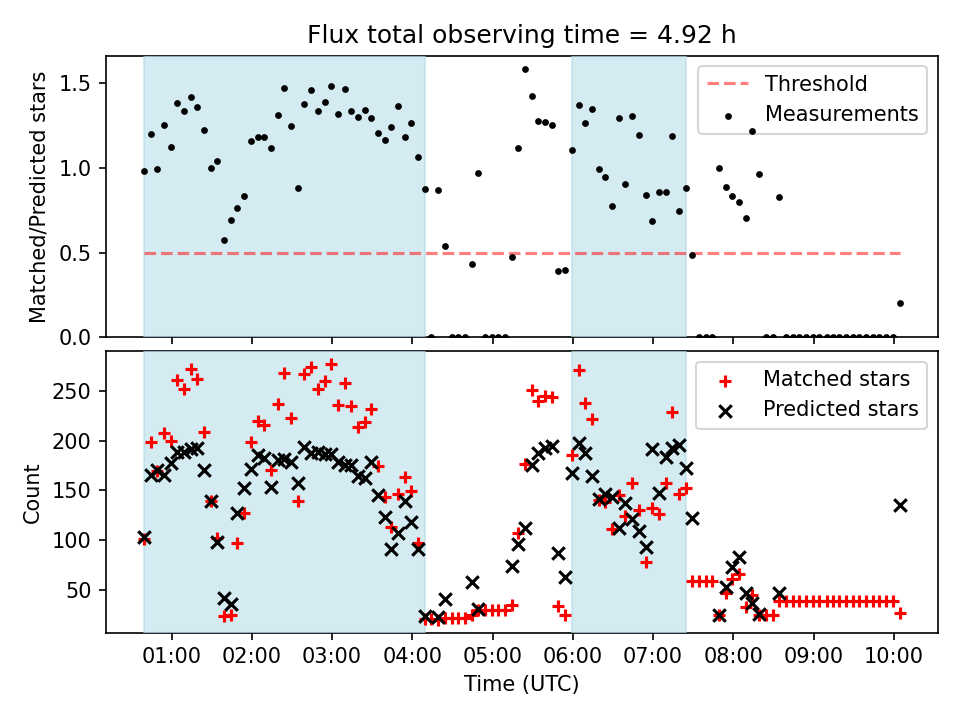 Flux total observing time = 4.92 h

Matched/Predicted stars

1.5
1.0
0.5
0.0

Threshold
Measurements

Count

250
200
150
100
50

Matched stars
Predicted stars

01:00 02:00 03:00 04:00 05:00 06:00 07:00 08:00 09:00 10:00

Time (UTC)